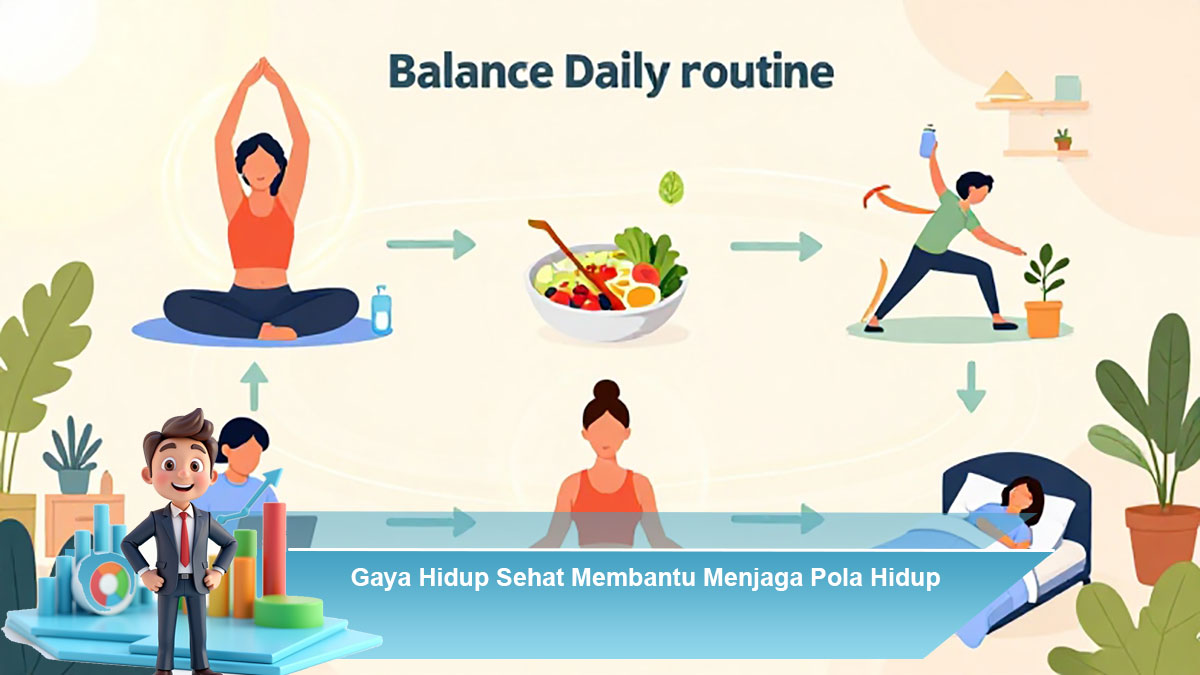 Balance Daily routine

Gaya Hidup Sehat Membantu Menjaga Pola Hidup